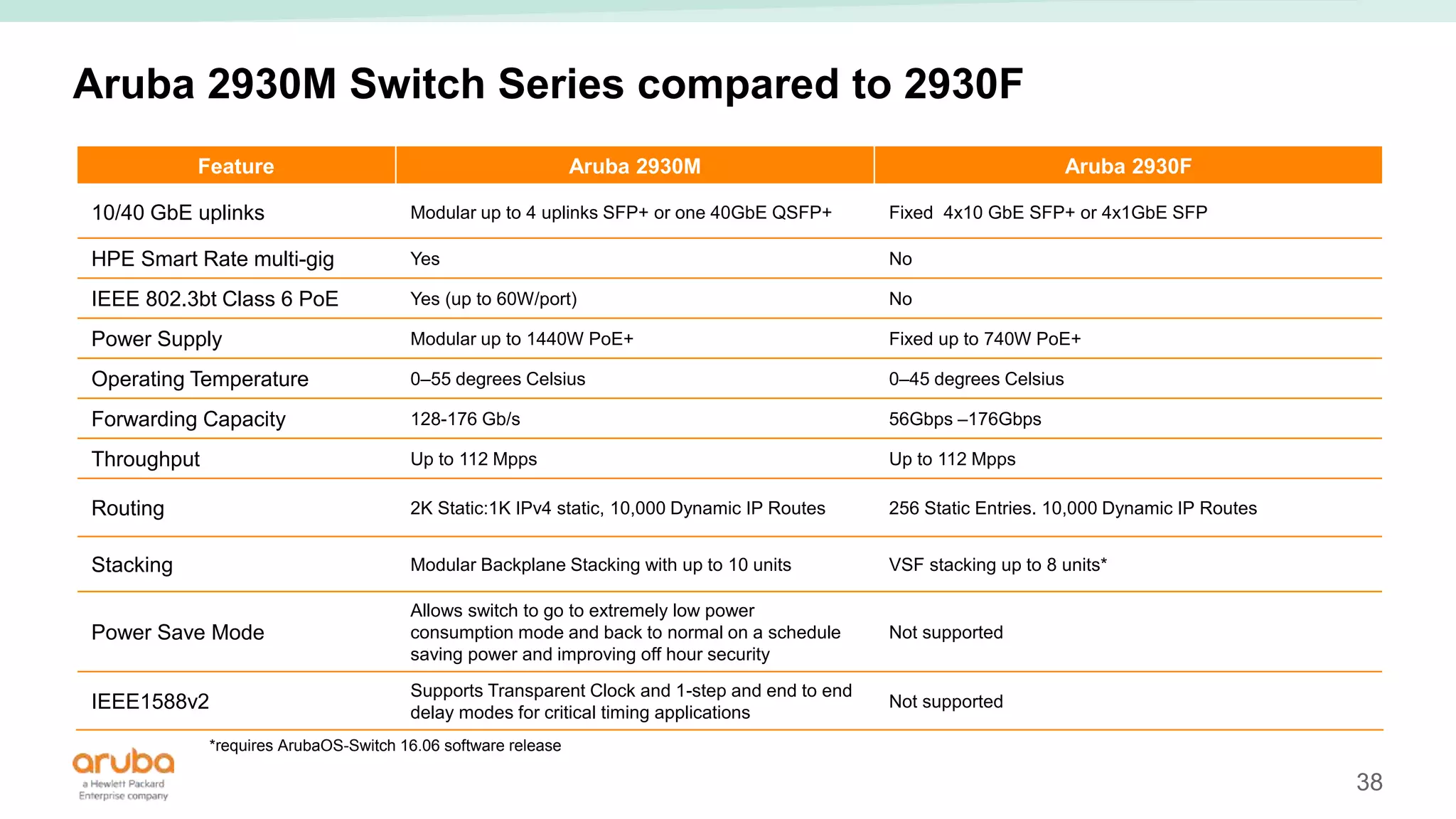 Aruba 2930M Switch Series compared to 2930F

| Feature | Aruba 2930M | Aruba 2930F |
|---|---|---|
| 10/40 GbE uplinks | Modular up to 4 uplinks SFP+ or one 40GbE QSFP+ | Fixed 4x10 GbE SFP+ or 4x1GbE SFP |
| HPE Smart Rate multi-gig | Yes | No |
| IEEE 802.3bt Class 6 PoE | Yes (up to 60W/port) | No |
| Power Supply | Modular up to 1440W PoE+ | Fixed up to 740W PoE+ |
| Operating Temperature | 0–55 degrees Celsius | 0–45 degrees Celsius |
| Forwarding Capacity | 128-176 Gb/s | 56Gbps –176Gbps |
| Throughput | Up to 112 Mpps | Up to 112 Mpps |
| Routing | 2K Static:1K IPv4 static, 10,000 Dynamic IP Routes | 256 Static Entries. 10,000 Dynamic IP Routes |
| Stacking | Modular Backplane Stacking with up to 10 units | VSF stacking up to 8 units* |
| Power Save Mode | Allows switch to go to extremely low power consumption mode and back to normal on a schedule saving power and improving off hour security | Not supported |
| IEEE1588v2 | Supports Transparent Clock and 1-step and end to end delay modes for critical timing applications | Not supported |

*requires ArubaOS-Switch 16.06 software release

aruba
a Hewlett Packard Enterprise company

38